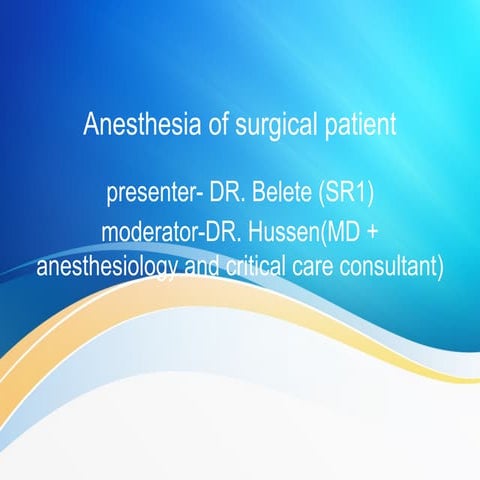 Anesthesia of surgical patient

presenter- DR. Belete (SR1)
moderator-DR. Hussen(MD + anesthesiology and critical care consultant)